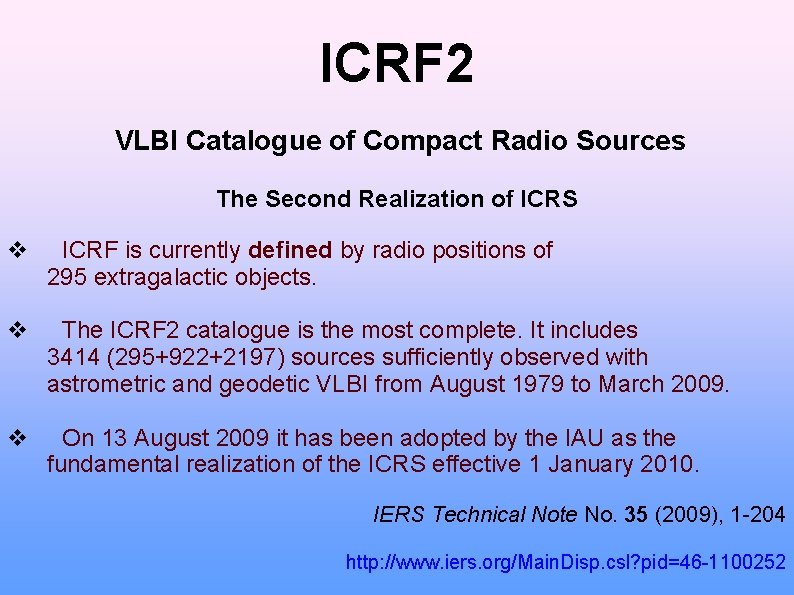 ICRF2

VLBI Catalogue of Compact Radio Sources

The Second Realization of ICRS

❖ ICRF is currently defined by radio positions of 295 extragalactic objects.

❖ The ICRF2 catalogue is the most complete. It includes 3414 (295+922+2197) sources sufficiently observed with astrometric and geodetic VLBI from August 1979 to March 2009.

❖ On 13 August 2009 it has been adopted by the IAU as the fundamental realization of the ICRS effective 1 January 2010.

IERS Technical Note No. 35 (2009), 1-204

http://www.iers.org/MainDisp.csl?pid=46-1100252